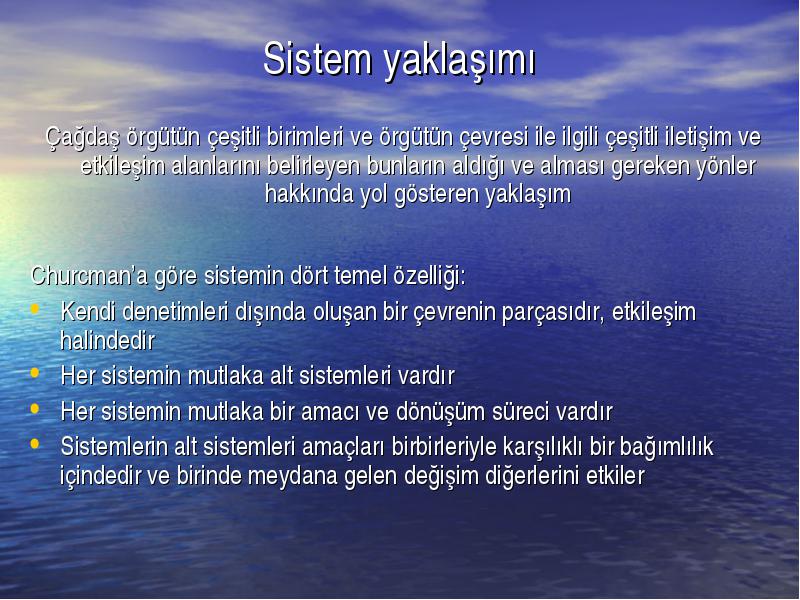 Sistem yaklaşımı

Çağdaş örgütün çeşitli birimleri ve örgütün çevresi ile ilgili çeşitli iletişim ve etkileşim alanlarını belirleyen bunların aldığı ve alması gereken yönler hakkında yol gösteren yaklaşım

Churcman'a göre sistemin dört temel özelliği:
• Kendi denetimleri dışında oluşan bir çevrenin parçasıdır, etkileşim halindedir
• Her sistemin mutlaka alt sistemleri vardır
• Her sistemin mutlaka bir amacı ve dönüşüm süreci vardır
• Sistemlerin alt sistemleri amaçları birbirleriyle karşılıklı bir bağımlılık içindedir ve birinde meydana gelen değişim diğerlerini etkiler